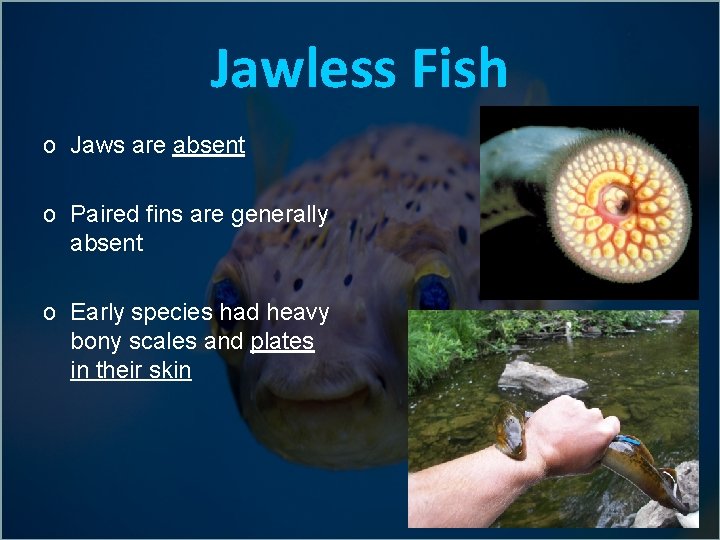 Jawless Fish

o Jaws are absent

o Paired fins are generally absent

o Early species had heavy bony scales and plates in their skin